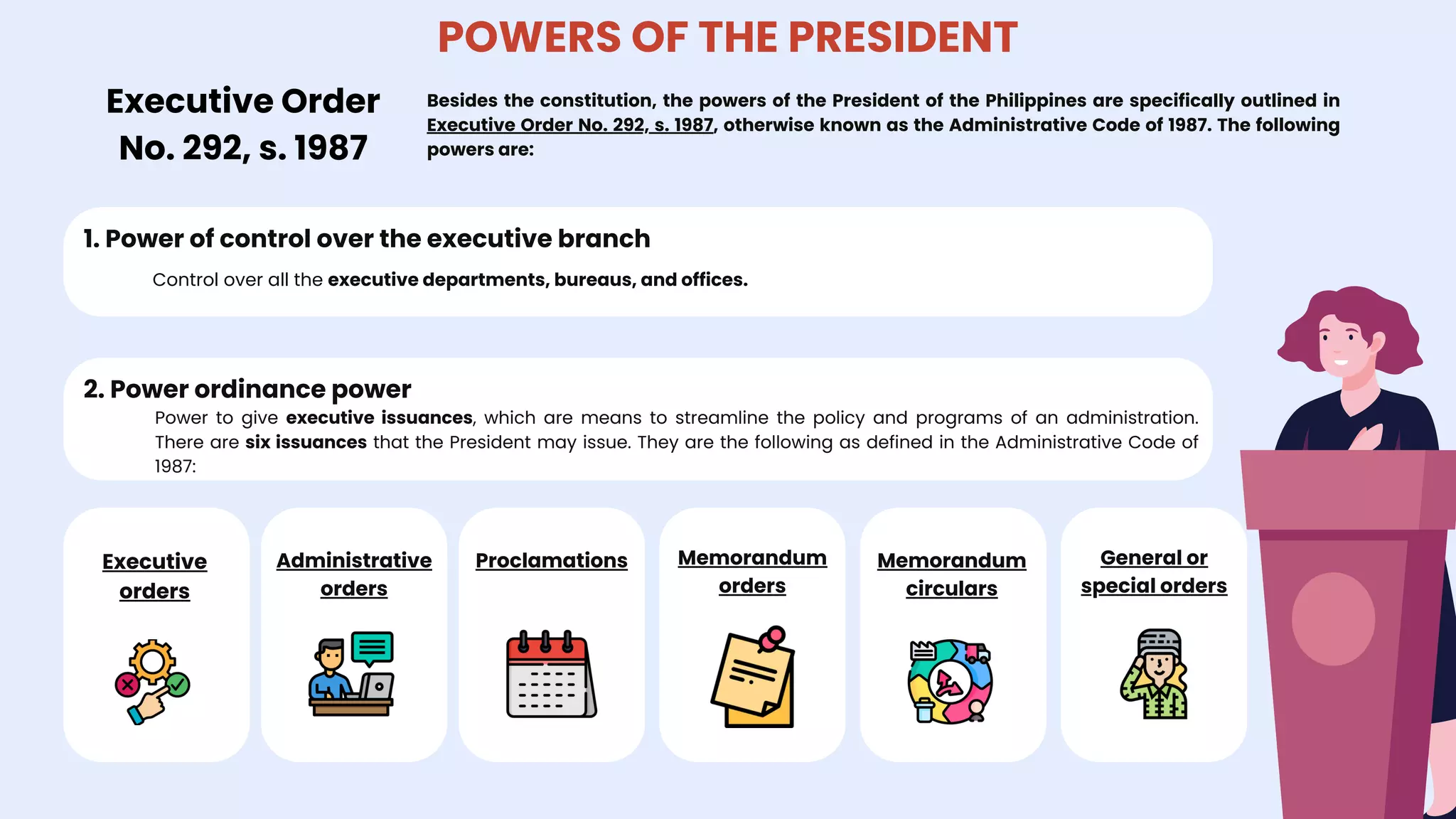 POWERS OF THE PRESIDENT

Executive Order No. 292, s. 1987

Besides the constitution, the powers of the President of the Philippines are specifically outlined in Executive Order No. 292, s. 1987, otherwise known as the Administrative Code of 1987. The following powers are:

1. Power of control over the executive branch

Control over all the executive departments, bureaus, and offices.

2. Power ordinance power

Power to give executive issuances, which are means to streamline the policy and programs of an administration. There are six issuances that the President may issue. They are the following as defined in the Administrative Code of 1987:

Executive orders

Administrative orders

Proclamations

Memorandum orders

Memorandum circulars

General or special orders